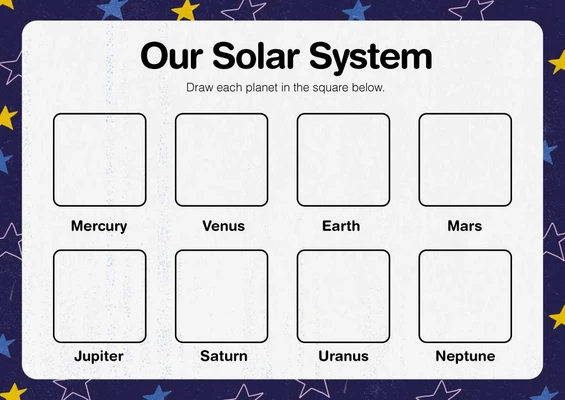 Our Solar System

Draw each planet in the square below.

Mercury

Venus

Earth

Mars

Jupiter

Saturn

Uranus

Neptune